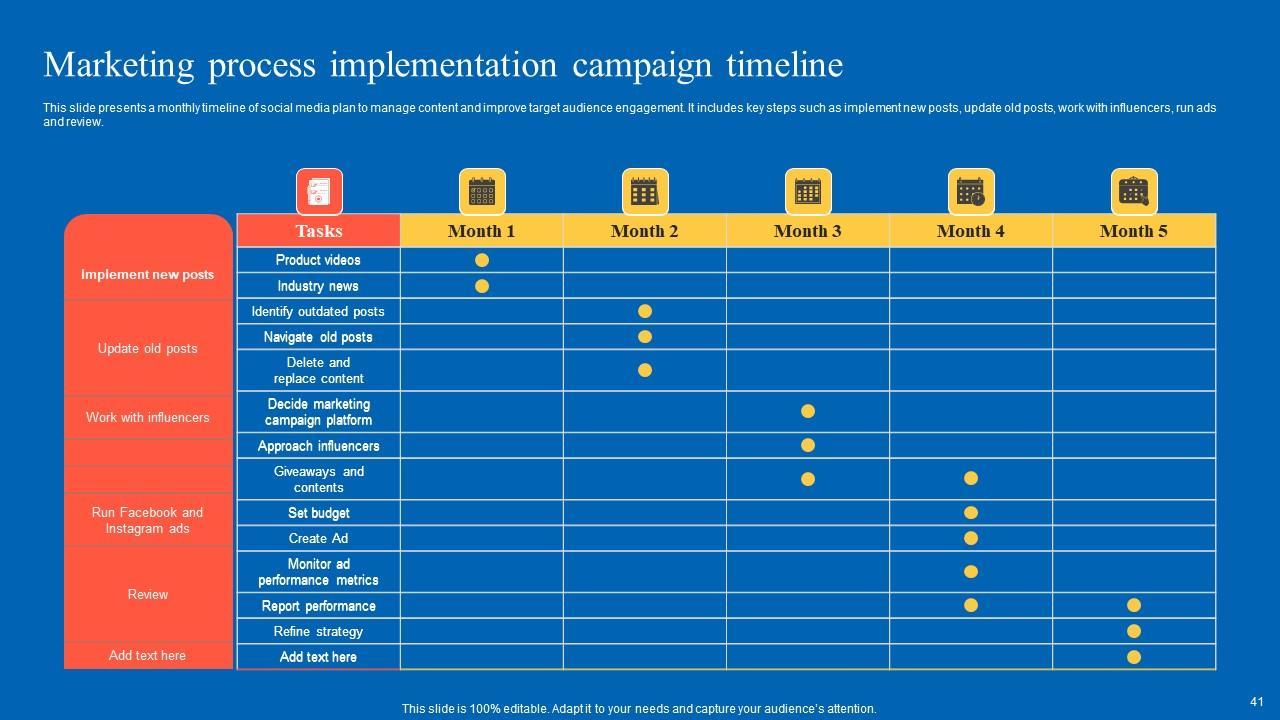 Marketing process implementation campaign timeline

This slide presents a monthly timeline of social media plan to manage content and improve target audience engagement. It includes key steps such as implement new posts, update old posts, work with influencers, run ads and review.

| | Tasks | Month 1 | Month 2 | Month 3 | Month 4 | Month 5 |
|---|---|---|---|---|---|---|
| Implement new posts | Product videos | ● | | | | |
| | Industry news | ● | | | | |
| Update old posts | Identify outdated posts | | ● | | | |
| | Navigate old posts | | ● | | | |
| | Delete and replace content | | ● | | | |
| Work with influencers | Decide marketing campaign platform | | | ● | | |
| | Approach influencers | | | ● | | |
| | Giveaways and contents | | | ● | ● | |
| Run Facebook and Instagram ads | Set budget | | | | ● | |
| | Create Ad | | | | ● | |
| Review | Monitor ad performance metrics | | | | ● | |
| | Report performance | | | | ● | ● |
| | Refine strategy | | | | | ● |
| Add text here | Add text here | | | | | ● |

This slide is 100% editable. Adapt it to your needs and capture your audience's attention.

41